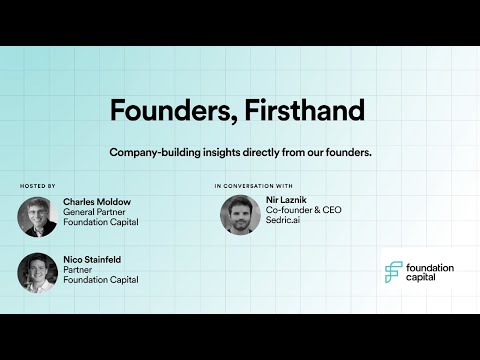 Founders, Firsthand

Company-building insights directly from our founders.

HOSTED BY

Charles Moldow
General Partner
Foundation Capital

Nico Stainfeld
Partner
Foundation Capital

IN CONVERSATION WITH

Nir Laznik
Co-founder & CEO
Sedric.ai

foundation capital